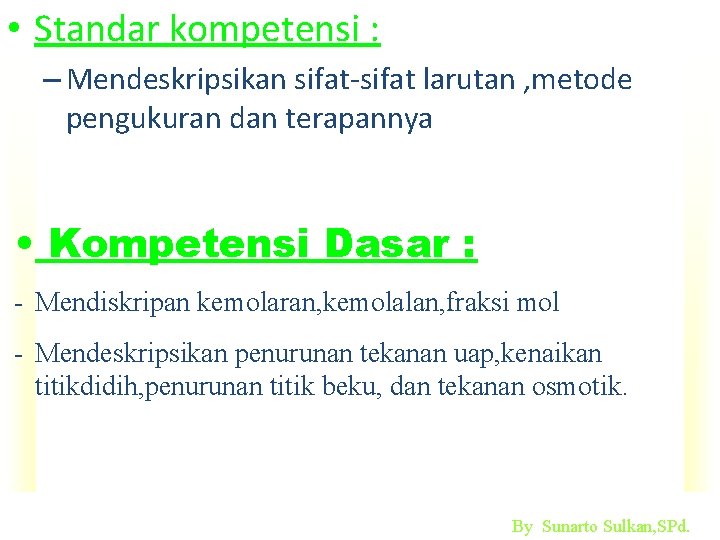 • Standar kompetensi :

– Mendeskripsikan sifat-sifat larutan ,metode pengukuran dan terapannya

• Kompetensi Dasar :

- Mendiskripan kemolaran,kemolalan,fraksi mol

- Mendeskripsikan penurunan tekanan uap,kenaikan titikdidih,penurunan titik beku, dan tekanan osmotik.

By Sunarto Sulkan,SPd.